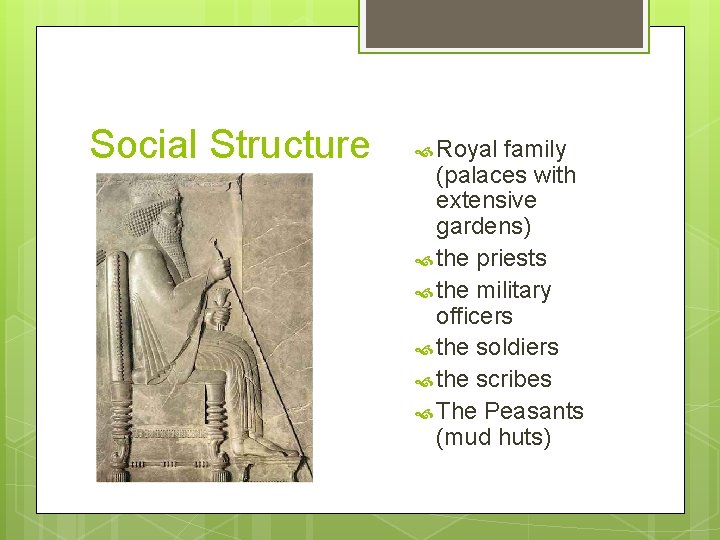 Social Structure

Royal family (palaces with extensive gardens)
the priests
the military officers
the soldiers
the scribes
The Peasants (mud huts)